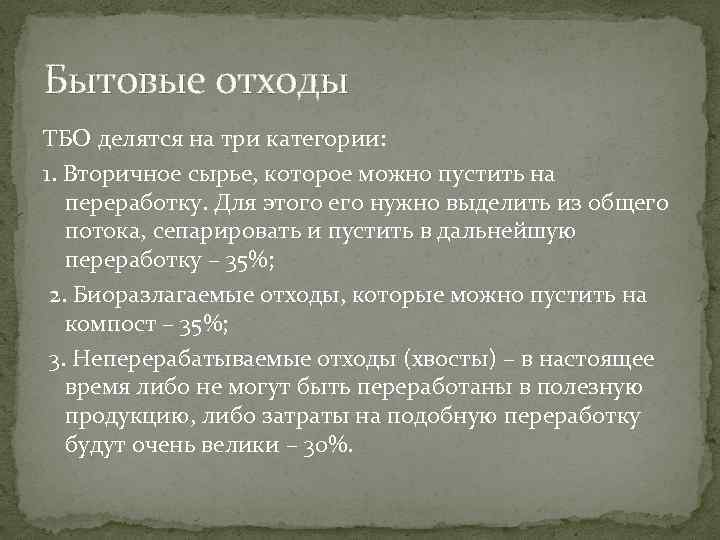 Бытовые отходы

ТБО делятся на три категории:

1. Вторичное сырье, которое можно пустить на переработку. Для этого его нужно выделить из общего потока, сепарировать и пустить в дальнейшую переработку – 35%;

2. Биоразлагаемые отходы, которые можно пустить на компост – 35%;

3. Неперерабатываемые отходы (хвосты) – в настоящее время либо не могут быть переработаны в полезную продукцию, либо затраты на подобную переработку будут очень велики – 30%.